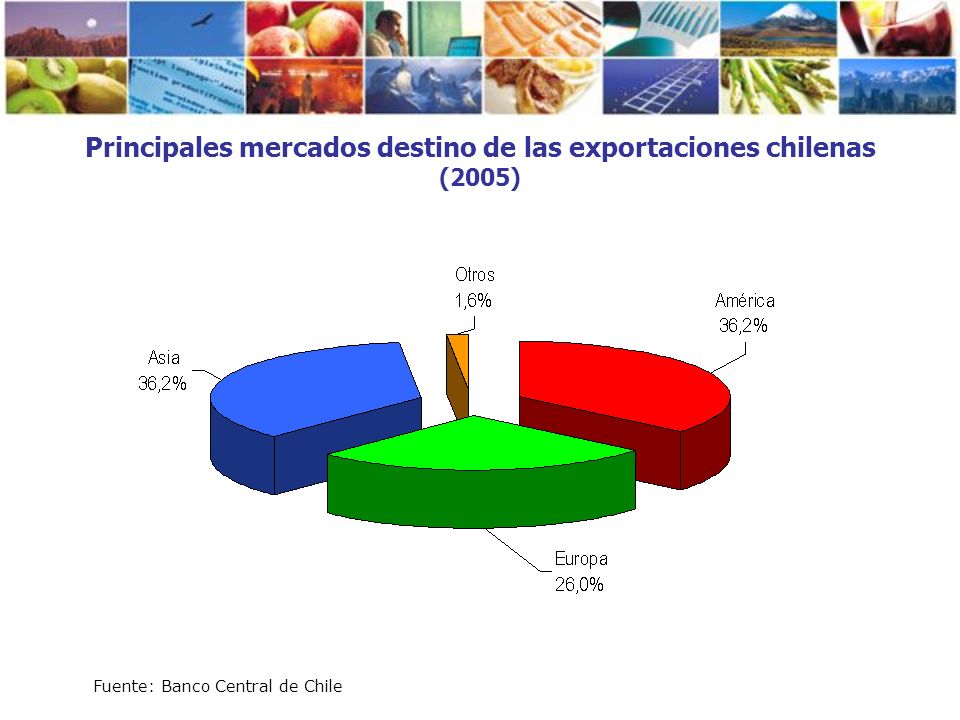 Principales mercados destino de las exportaciones chilenas
(2005)

Otros
1,6%

América
36,2%

Asia
36,2%

Europa
26,0%

Fuente: Banco Central de Chile